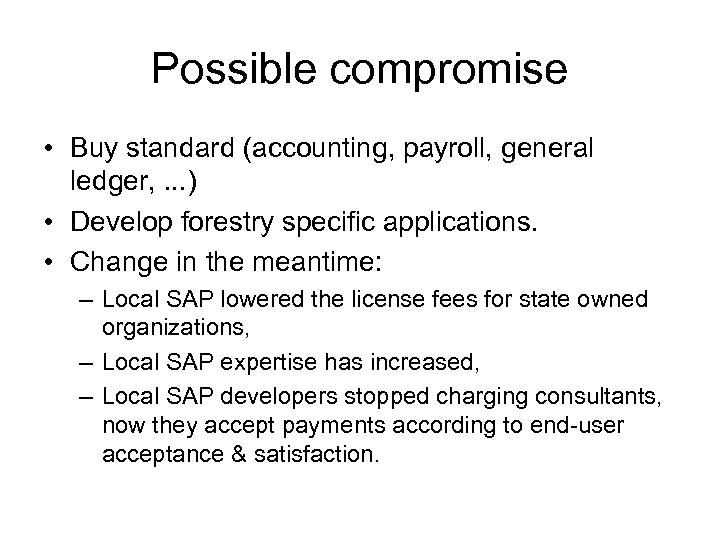 Possible compromise

• Buy standard (accounting, payroll, general ledger, ...)
• Develop forestry specific applications.
• Change in the meantime:
– Local SAP lowered the license fees for state owned organizations,
– Local SAP expertise has increased,
– Local SAP developers stopped charging consultants, now they accept payments according to end-user acceptance & satisfaction.